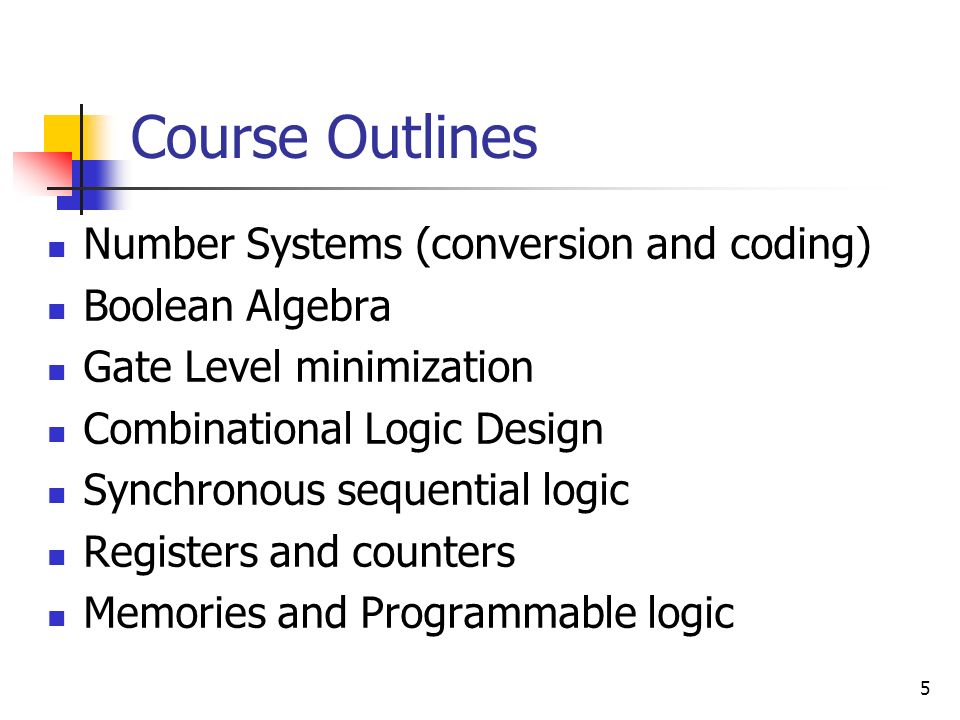 Course Outlines

- Number Systems (conversion and coding)
- Boolean Algebra
- Gate Level minimization
- Combinational Logic Design
- Synchronous sequential logic
- Registers and counters
- Memories and Programmable logic

5